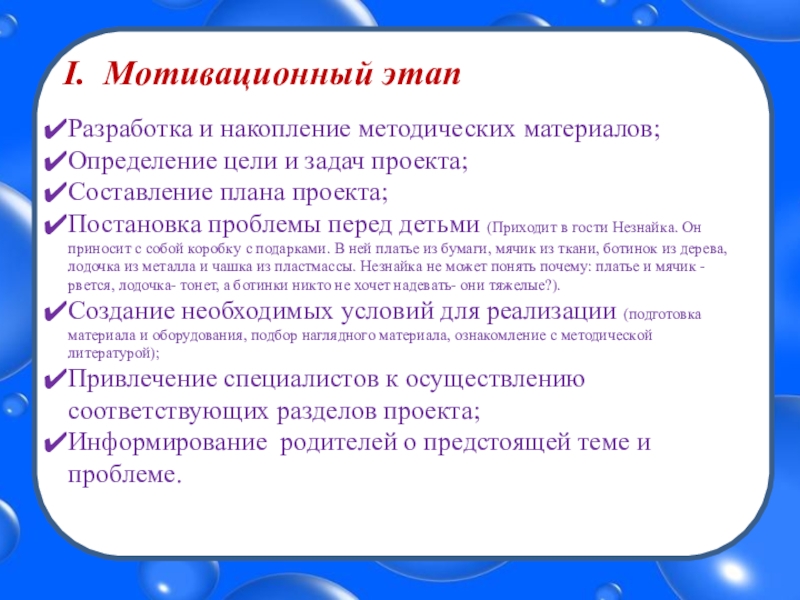 I. Мотивационный этап

✔Разработка и накопление методических материалов;
✔Определение цели и задач проекта;
✔Составление плана проекта;
✔Постановка проблемы перед детьми (Приходит в гости Незнайка. Он приносит с собой коробку с подарками. В ней платье из бумаги, мячик из ткани, ботинок из дерева, лодочка из металла и чашка из пластмассы. Незнайка не может понять почему: платье и мячик - рвется, лодочка- тонет, а ботинки никто не хочет надевать- они тяжелые?).
✔Создание необходимых условий для реализации (подготовка материала и оборудования, подбор наглядного материала, ознакомление с методической литературой);
✔Привлечение специалистов к осуществлению соответствующих разделов проекта;
✔Информирование родителей о предстоящей теме и проблеме.